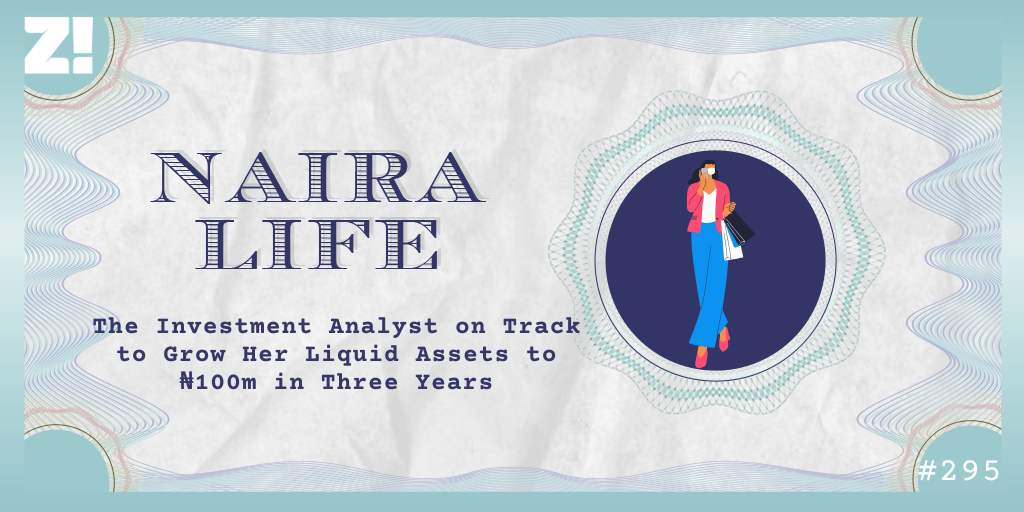 Z!

NAIRA LIFE

The Investment Analyst on Track to Grow Her Liquid Assets to ₦100m in Three Years

#295